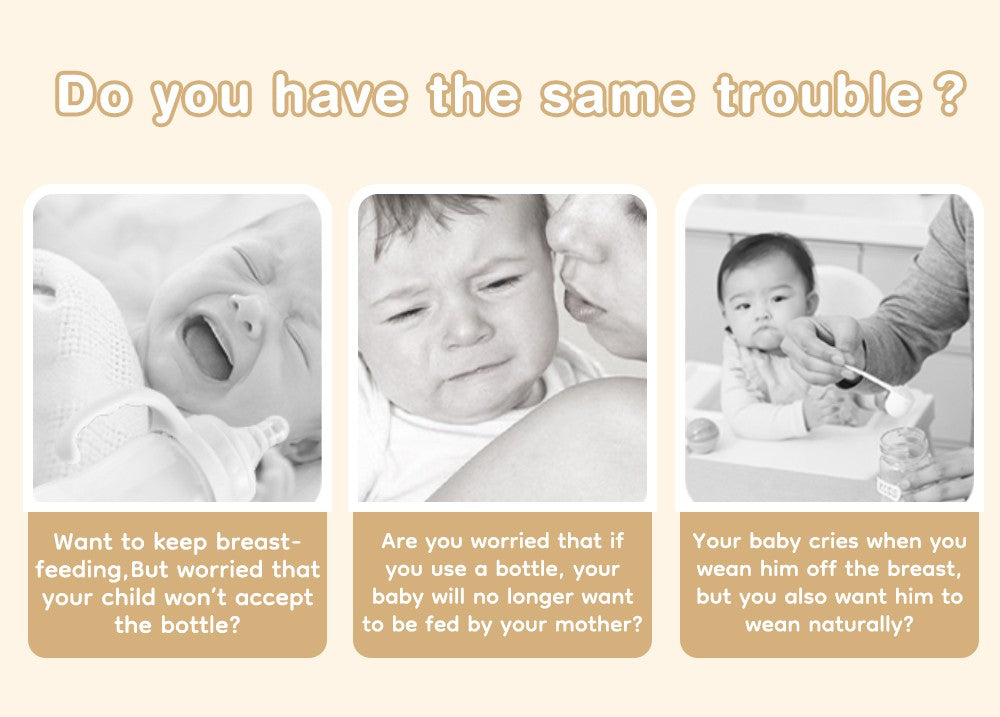 Do you have the same trouble ?

Want to keep breastfeeding,But worried that your child won't accept the bottle?

Are you worried that if you use a bottle, your baby will no longer want to be fed by your mother?

Your baby cries when you wean him off the breast, but you also want him to wean naturally?